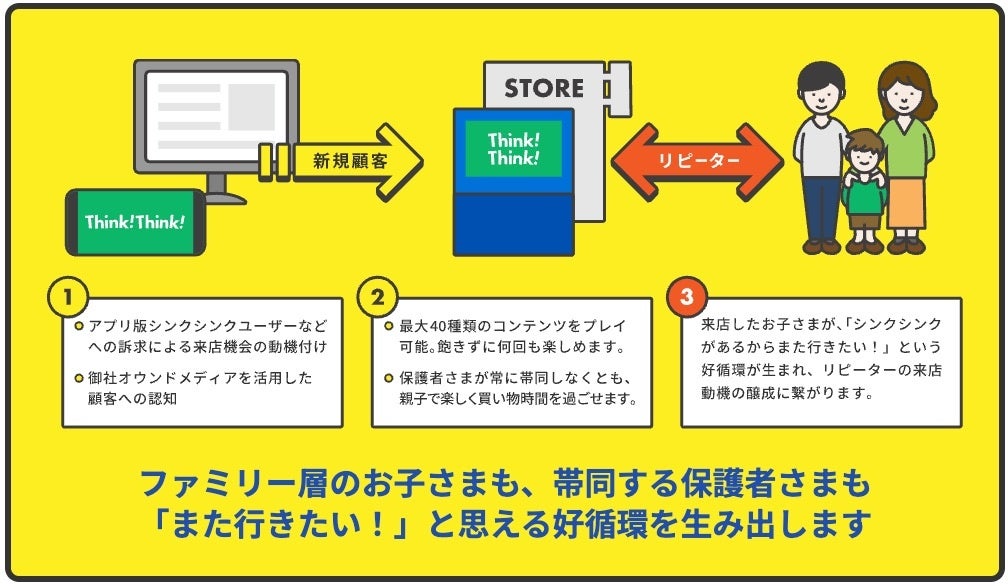 Think!Think!

新規顧客

STORE

Think! Think!

リピーター

1

アプリ版シンクシンクユーザーなどへの訴求による来店機会の動機付け

御社オウンドメディアを活用した顧客への認知

2

最大40種類のコンテンツをプレイ可能。飽きずに何回も楽しめます。

保護者さまが常に帯同しなくとも、親子で楽しく買い物時間を過ごせます。

3

来店したお子さまが、「シンクシンクがあるからまた行きたい！」という好循環が生まれ、リピーターの来店動機の醸成に繋がります。

ファミリー層のお子さまも、帯同する保護者さまも「また行きたい！」と思える好循環を生み出します